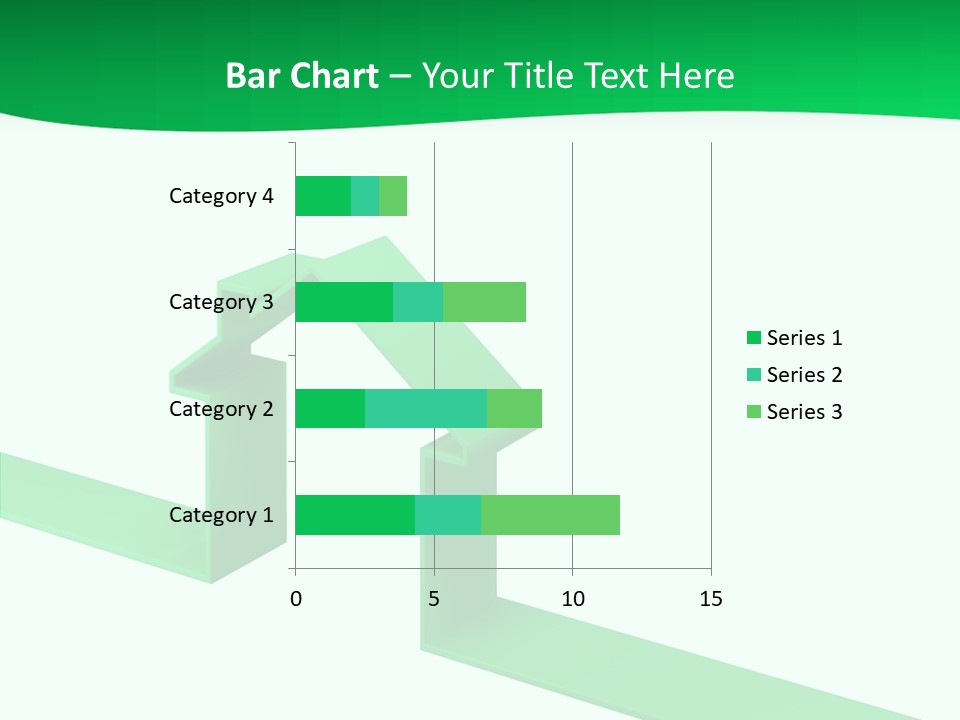 Bar Chart – Your Title Text Here

Category 4
Category 3
Category 2
Category 1

0 5 10 15

Series 1
Series 2
Series 3